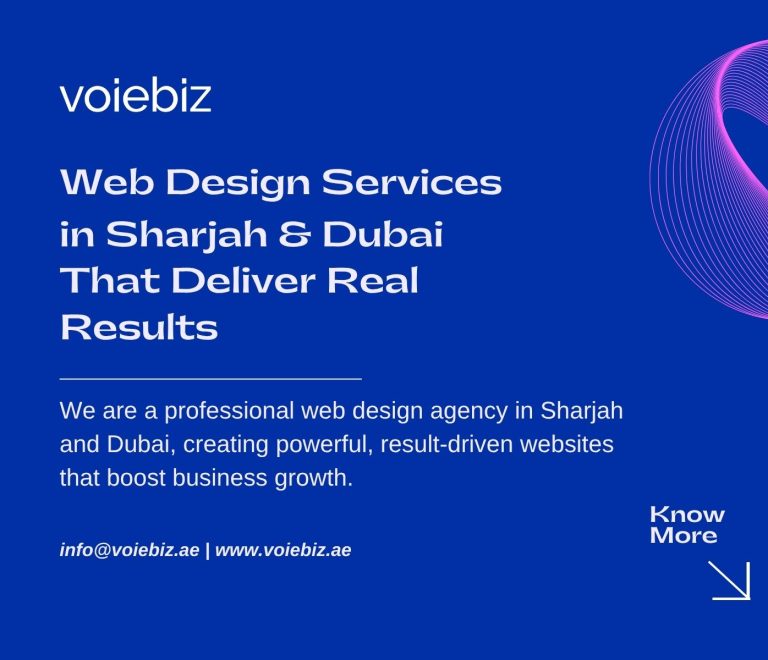 voiebiz

Web Design Services in Sharjah & Dubai That Deliver Real Results

We are a professional web design agency in Sharjah and Dubai, creating powerful, result-driven websites that boost business growth.

info@voiebiz.ae | www.voiebiz.ae

Know More